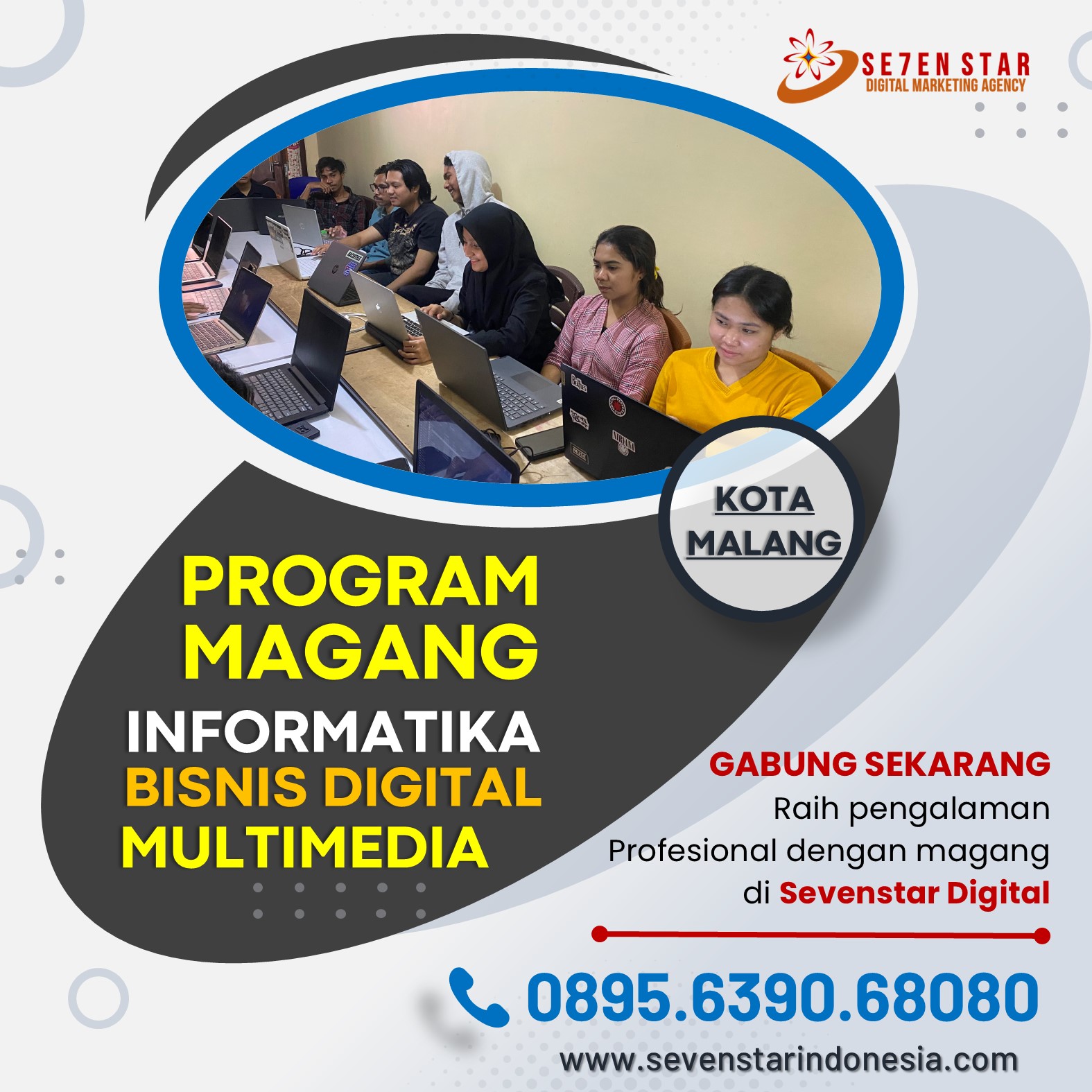 SE7EN STAR
DIGITAL MARKETING AGENCY

KOTA MALANG

PROGRAM MAGANG
INFORMATIKA
BISNIS DIGITAL
MULTIMEDIA

GABUNG SEKARANG
Raih pengalaman Profesional dengan magang di Sevenstar Digital

0895.6390.68080
www.sevenstarindonesia.com